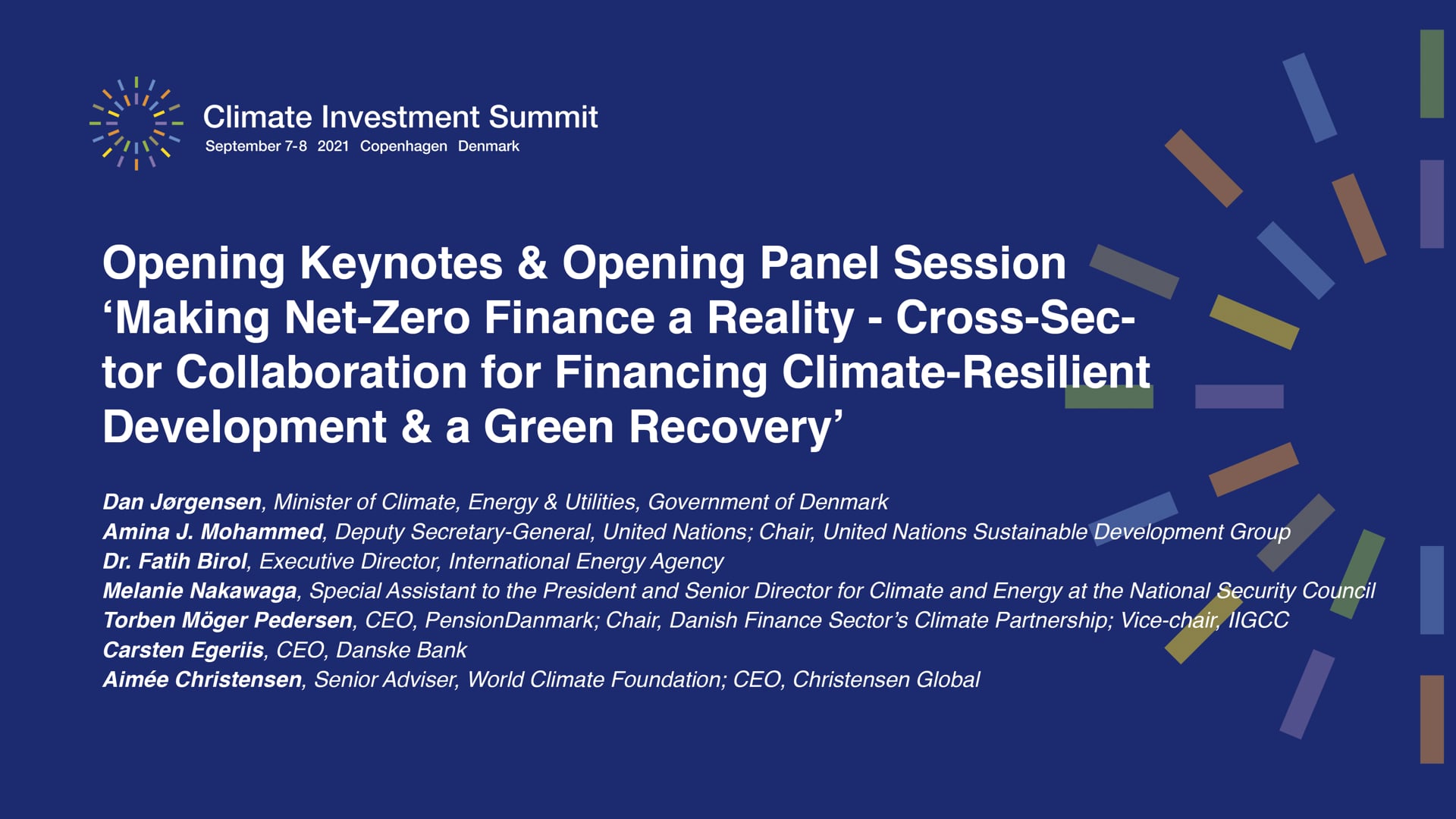 Climate Investment Summit
September 7-8 2021 Copenhagen Denmark

Opening Keynotes & Opening Panel Session ‘Making Net-Zero Finance a Reality - Cross-Sector Collaboration for Financing Climate-Resilient Development & a Green Recovery’

Dan Jørgensen, Minister of Climate, Energy & Utilities, Government of Denmark
Amina J. Mohammed, Deputy Secretary-General, United Nations; Chair, United Nations Sustainable Development Group
Dr. Fatih Birol, Executive Director, International Energy Agency
Melanie Nakawaga, Special Assistant to the President and Senior Director for Climate and Energy at the National Security Council
Torben Möger Pedersen, CEO, PensionDanmark; Chair, Danish Finance Sector’s Climate Partnership; Vice-chair, IIGCC
Carsten Egeriis, CEO, Danske Bank
Aimée Christensen, Senior Adviser, World Climate Foundation; CEO, Christensen Global